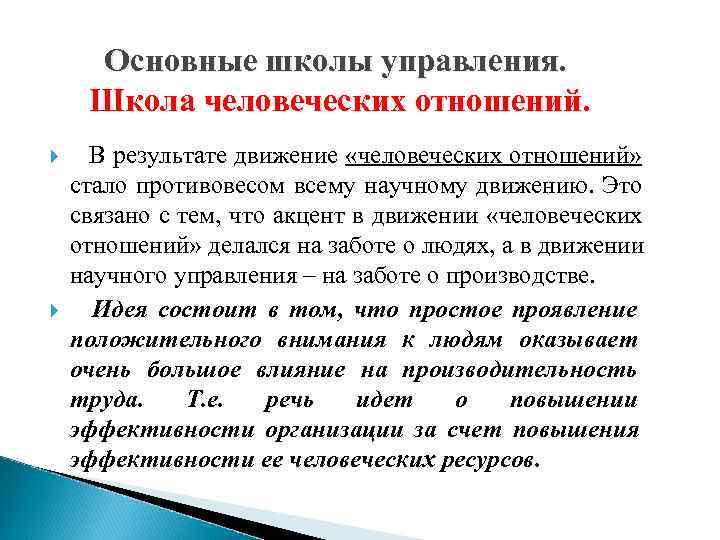 Основные школы управления.
Школа человеческих отношений.

В результате движение «человеческих отношений» стало противовесом всему научному движению. Это связано с тем, что акцент в движении «человеческих отношений» делался на заботе о людях, а в движении научного управления – на заботе о производстве.

Идея состоит в том, что простое проявление положительного внимания к людям оказывает очень большое влияние на производительность труда. Т.е. речь идет о повышении эффективности организации за счет повышения эффективности ее человеческих ресурсов.